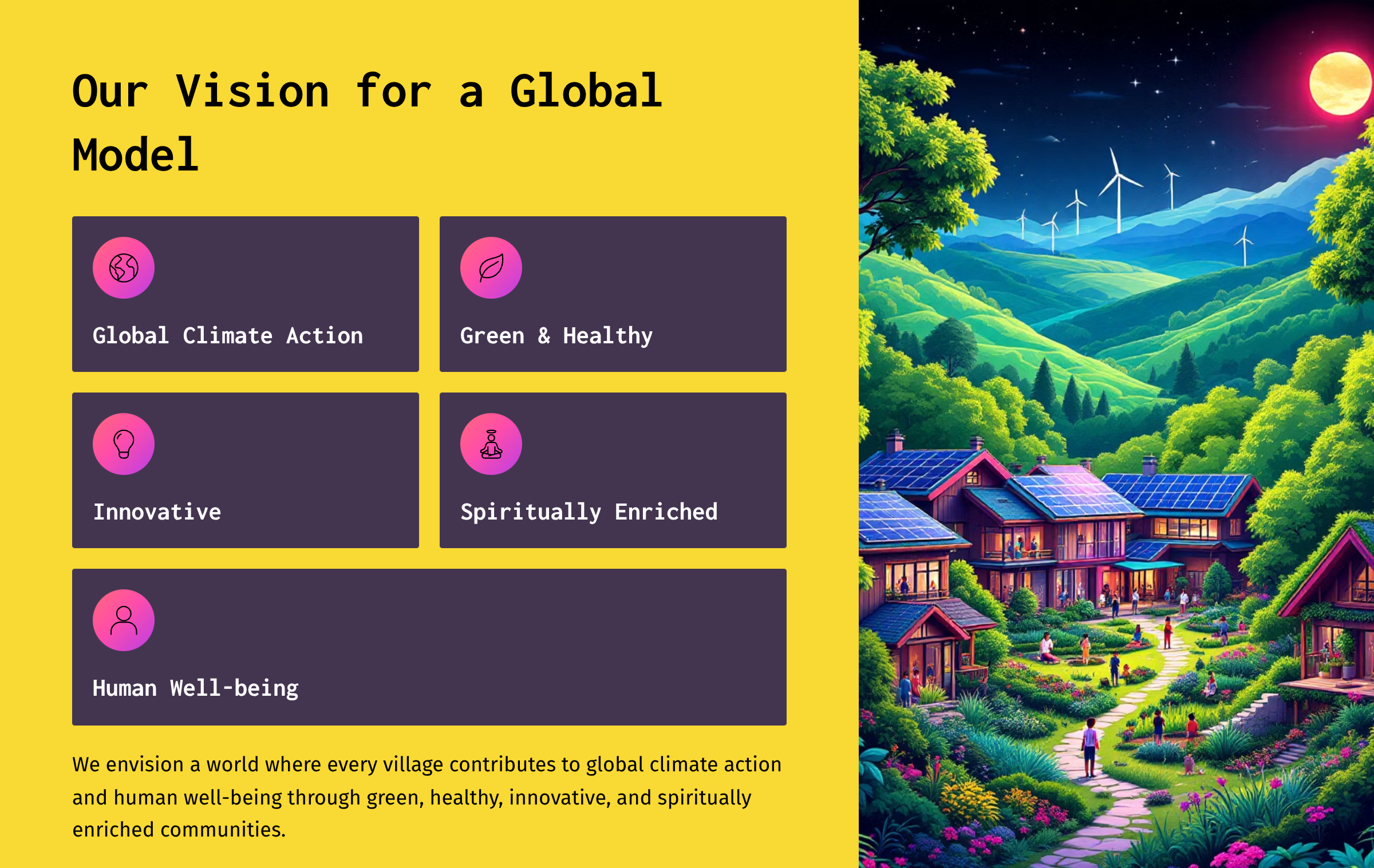 Our Vision for a Global Model

Global Climate Action

Green & Healthy

Innovative

Spiritually Enriched

Human Well-being

We envision a world where every village contributes to global climate action and human well-being through green, healthy, innovative, and spiritually enriched communities.